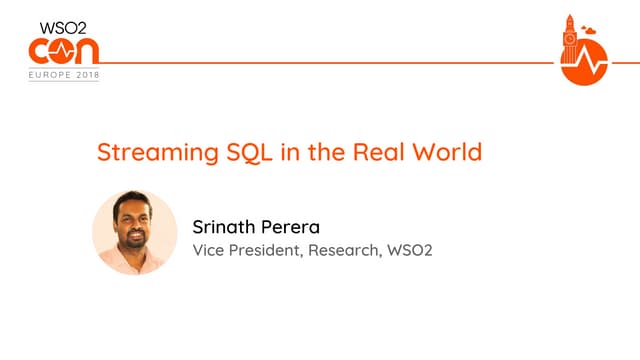 WSO2
CON
EUROPE 2018

Streaming SQL in the Real World

Srinath Perera
Vice President, Research, WSO2